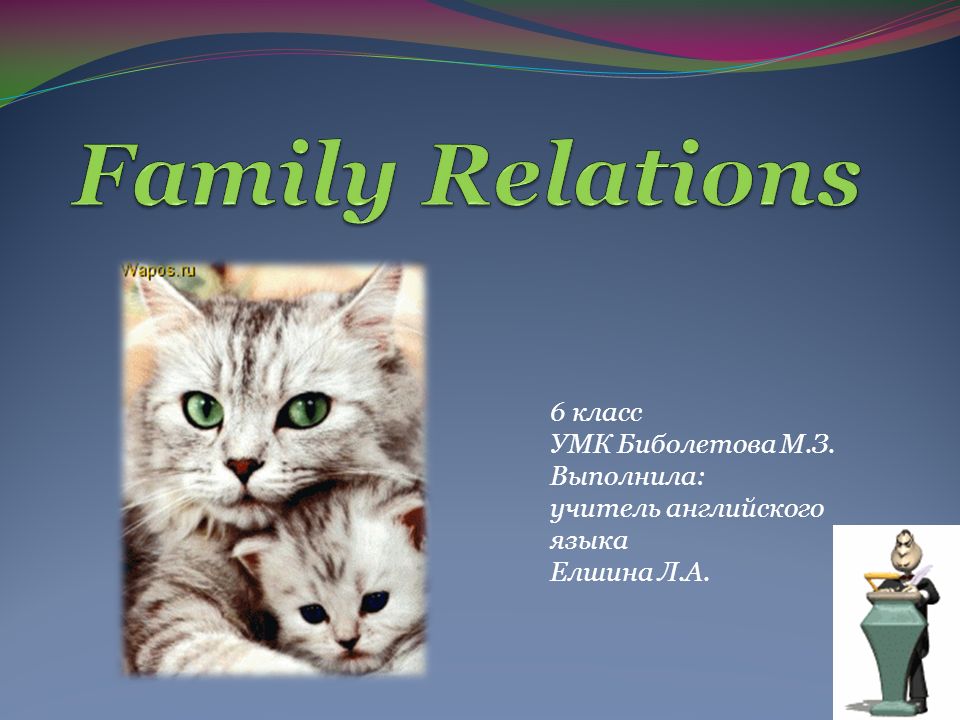 Family Relations

Wapos.ru

6 класс
УМК Биболетова М.З.
Выполнила:
учитель английского языка
Елшина Л.А.